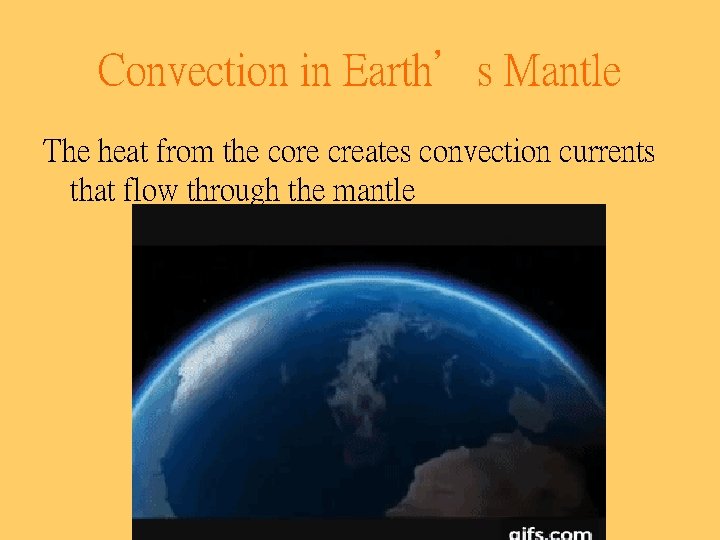 Convection in Earth’ s Mantle

The heat from the core creates convection currents that flow through the mantle

gifs.com